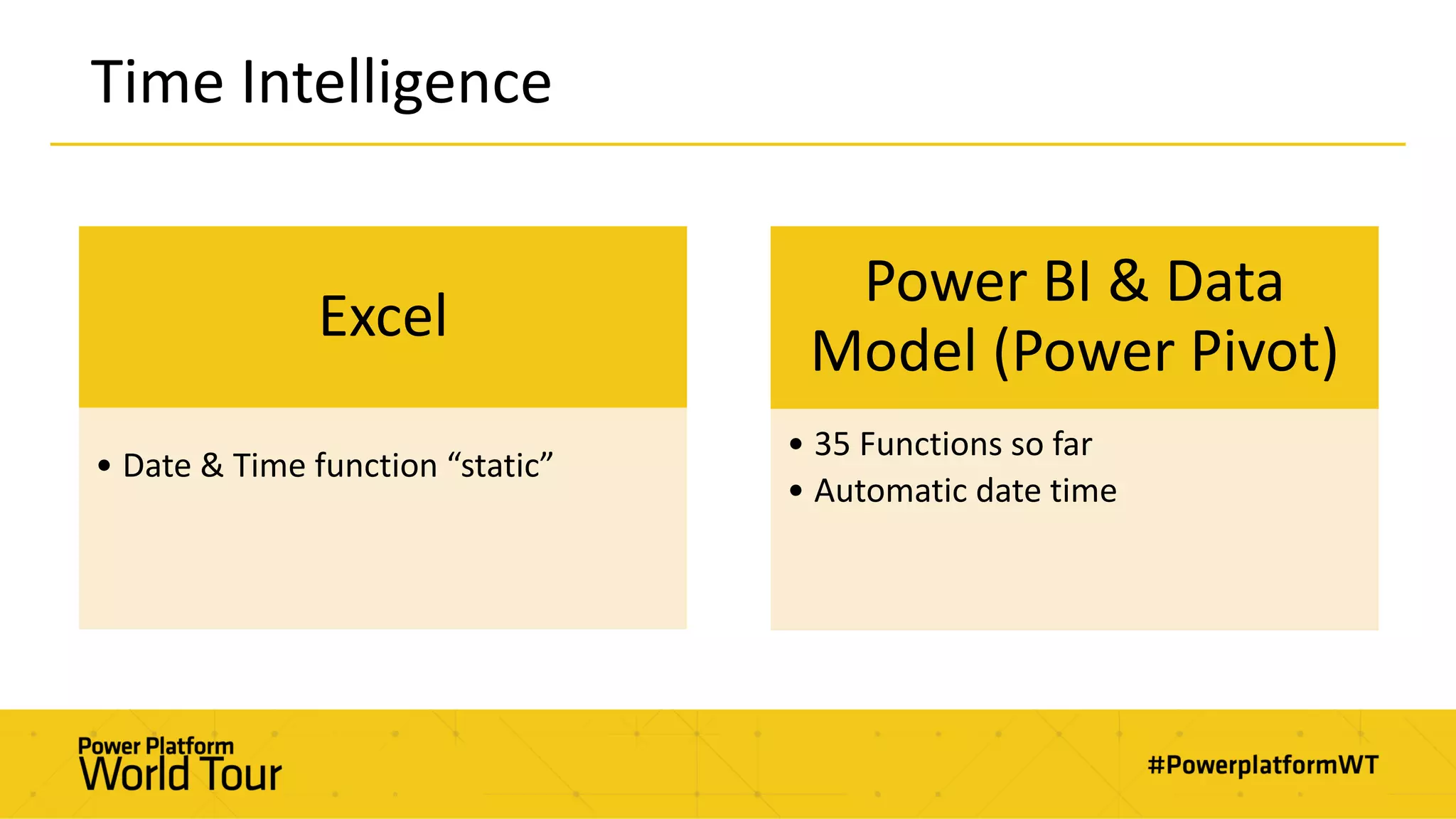 Time Intelligence

Excel

• Date & Time function “static”

Power BI & Data Model (Power Pivot)

• 35 Functions so far
• Automatic date time

Power Platform
World Tour

#PowerplatformWT